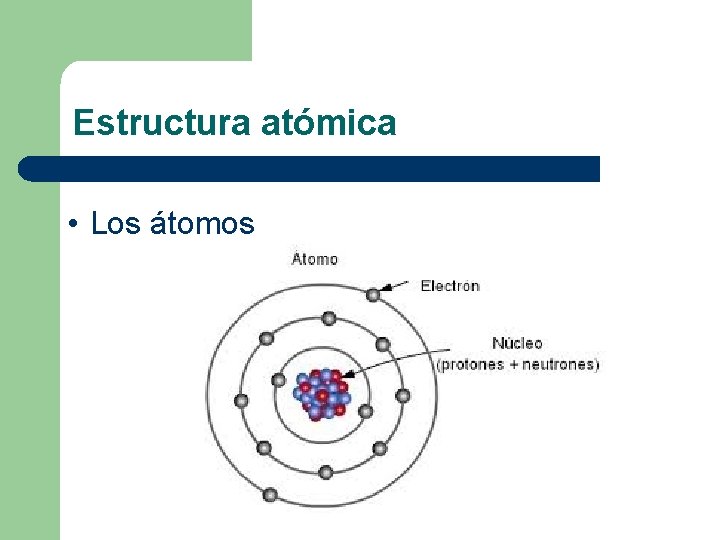 Estructura atómica

• Los átomos

Átomo

Electrón

Núcleo
(protones + neutrones)